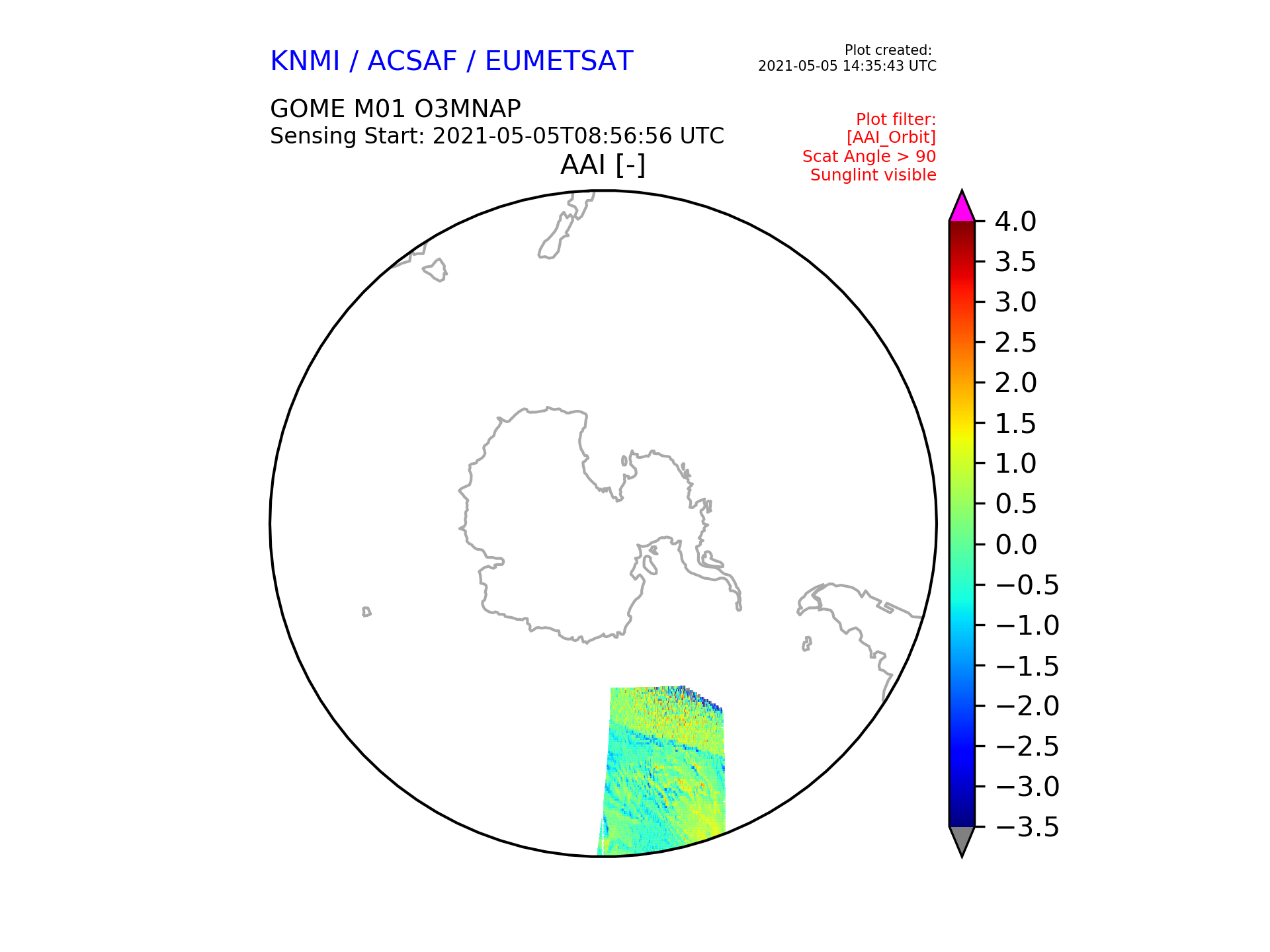 KNMI / ACSAF / EUMETSAT

Plot created:
2021-05-05 14:35:43 UTC

GOME M01 O3MNAP
Sensing Start: 2021-05-05T08:56:56 UTC

Plot filter:
[AAI_Orbit]
Scat Angle > 90
Sunglint visible

AAI [-]

4.0
3.5
3.0
2.5
2.0
1.5
1.0
0.5
0.0
−0.5
−1.0
−1.5
−2.0
−2.5
−3.0
−3.5